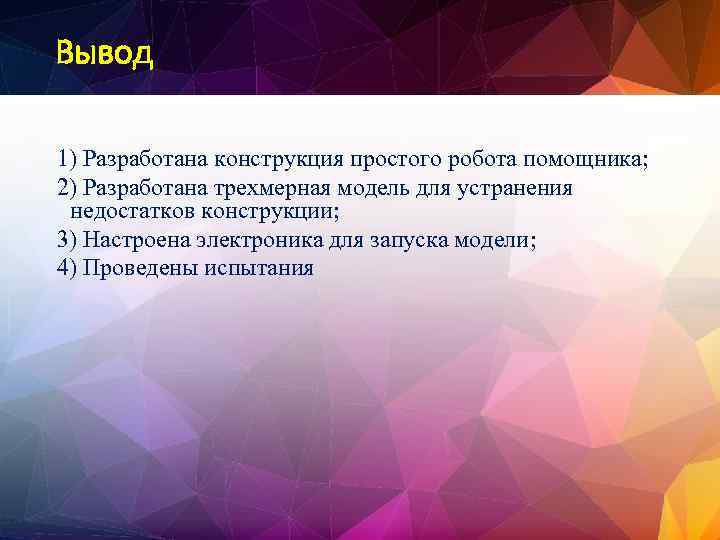 Вывод

1) Разработана конструкция простого робота помощника;
2) Разработана трехмерная модель для устранения недостатков конструкции;
3) Настроена электроника для запуска модели;
4) Проведены испытания